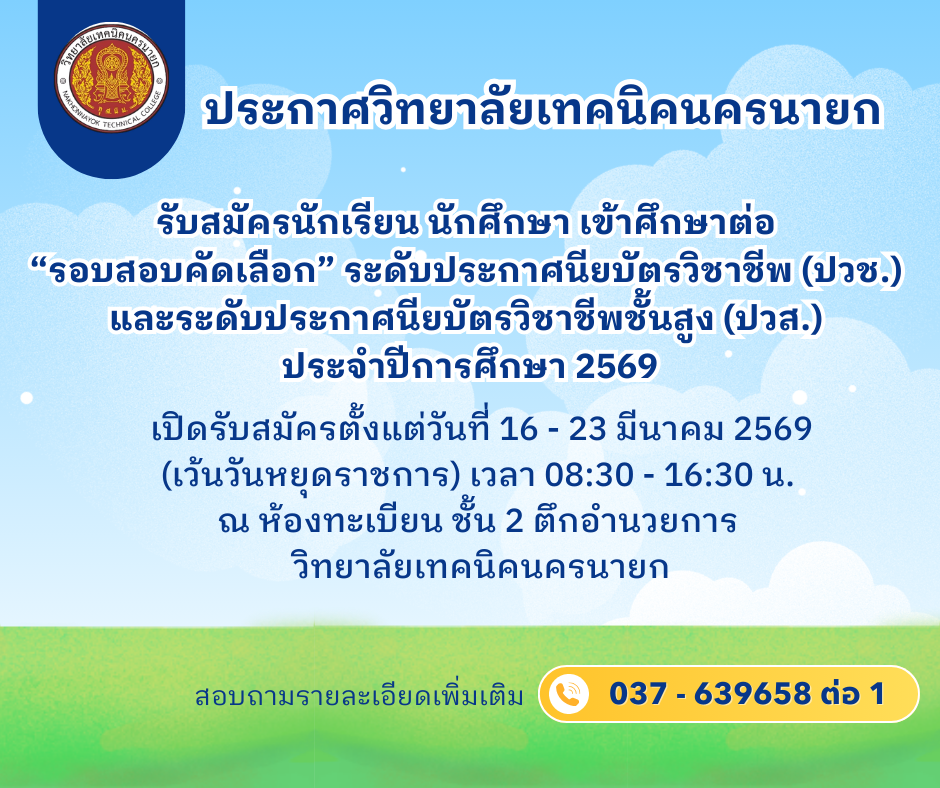 วิทยาลัยเทคนิคนครนายก
NAKHONNAYOK TECHNICAL COLLEGE

ประกาศวิทยาลัยเทคนิคนครนายก

รับสมัครนักเรียน นักศึกษา เข้าศึกษาต่อ
“รอบสอบคัดเลือก” ระดับประกาศนียบัตรวิชาชีพ (ปวช.)
และระดับประกาศนียบัตรวิชาชีพชั้นสูง (ปวส.)
ประจำปีการศึกษา 2569

เปิดรับสมัครตั้งแต่วันที่ 16 - 23 มีนาคม 2569
(เว้นวันหยุดราชการ) เวลา 08:30 - 16:30 น.
ณ ห้องทะเบียน ชั้น 2 ตึกอำนวยการ
วิทยาลัยเทคนิคนครนายก

สอบถามรายละเอียดเพิ่มเติม 037 - 639658 ต่อ 1